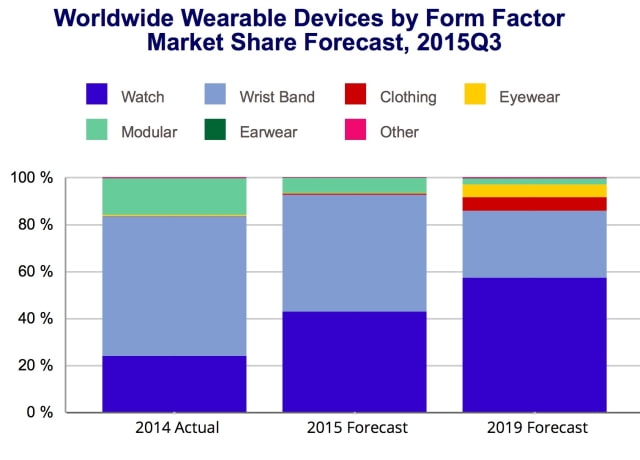 Worldwide Wearable Devices by Form Factor
Market Share Forecast, 2015Q3

Watch
Wrist Band
Clothing
Eyewear
Modular
Earwear
Other

100 %
80 %
60 %
40 %
20 %
0 %

2014 Actual
2015 Forecast
2019 Forecast